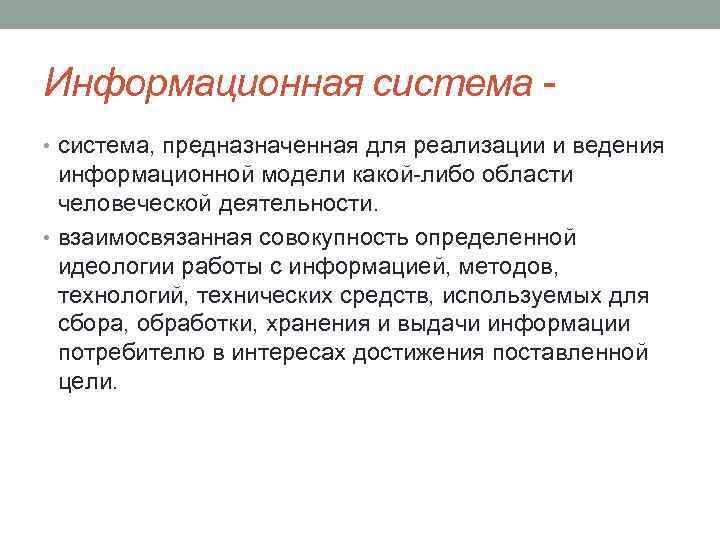 Информационная система -

• система, предназначенная для реализации и ведения информационной модели какой-либо области человеческой деятельности.

• взаимосвязанная совокупность определенной идеологии работы с информацией, методов, технологий, технических средств, используемых для сбора, обработки, хранения и выдачи информации потребителю в интересах достижения поставленной цели.